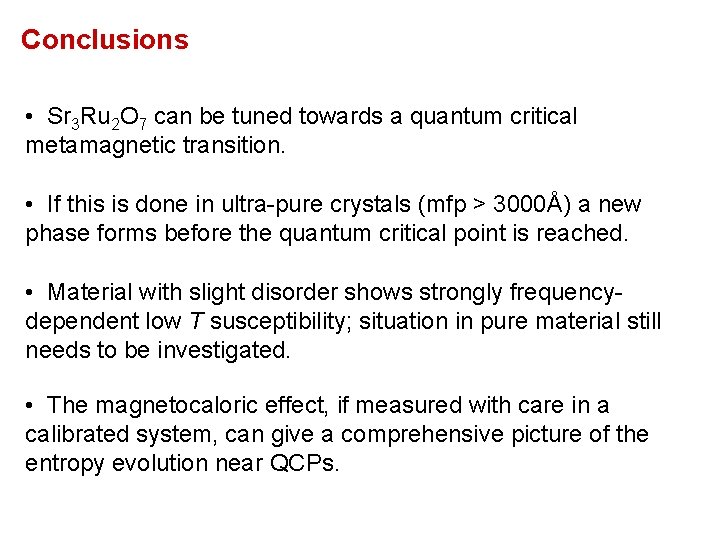 Conclusions

• $Sr_3Ru_2O_7$ can be tuned towards a quantum critical metamagnetic transition.

• If this is done in ultra-pure crystals (mfp > 3000Å) a new phase forms before the quantum critical point is reached.

• Material with slight disorder shows strongly frequency-dependent low $T$ susceptibility; situation in pure material still needs to be investigated.

• The magnetocaloric effect, if measured with care in a calibrated system, can give a comprehensive picture of the entropy evolution near QCPs.